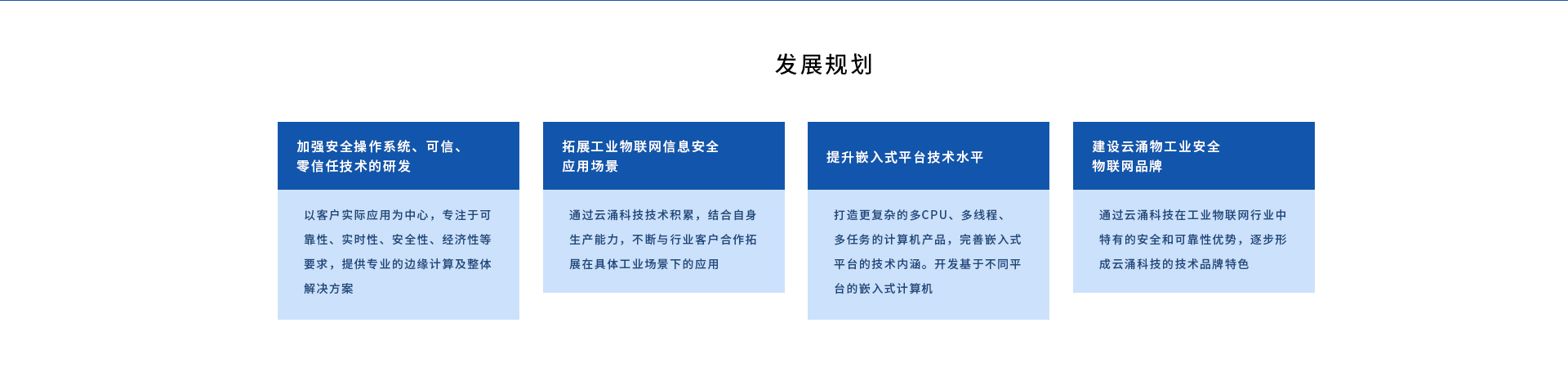 发展规划

加强安全操作系统、可信、零信任技术的研发

以客户实际应用为中心，专注于可靠性、实时性、安全性、经济性等要求，提供专业的边缘计算及整体解决方案

拓展工业物联网信息安全应用场景

通过云涌科技技术积累，结合自身生产能力，不断与行业客户合作拓展在具体工业场景下的应用

提升嵌入式平台技术水平

打造更复杂的多CPU、多线程、多任务的计算机产品，完善嵌入式平台的技术内涵。开发基于不同平台的嵌入式计算机

建设云涌物工业安全物联网品牌

通过云涌科技在工业物联网行业中特有的安全和可靠性优势，逐步形成云涌科技的技术品牌特色